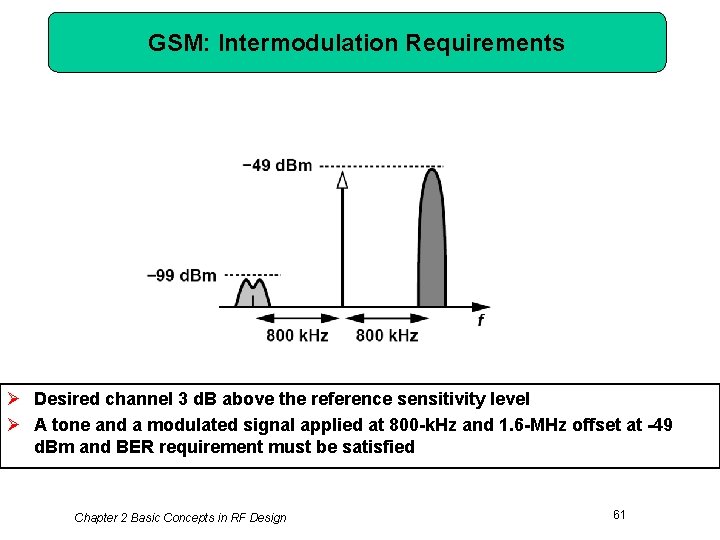 GSM: Intermodulation Requirements

−49 dBm

−99 dBm

800 kHz

800 kHz

f

➢ Desired channel 3 dB above the reference sensitivity level

➢ A tone and a modulated signal applied at 800-kHz and 1.6-MHz offset at -49 dBm and BER requirement must be satisfied

Chapter 2 Basic Concepts in RF Design

61